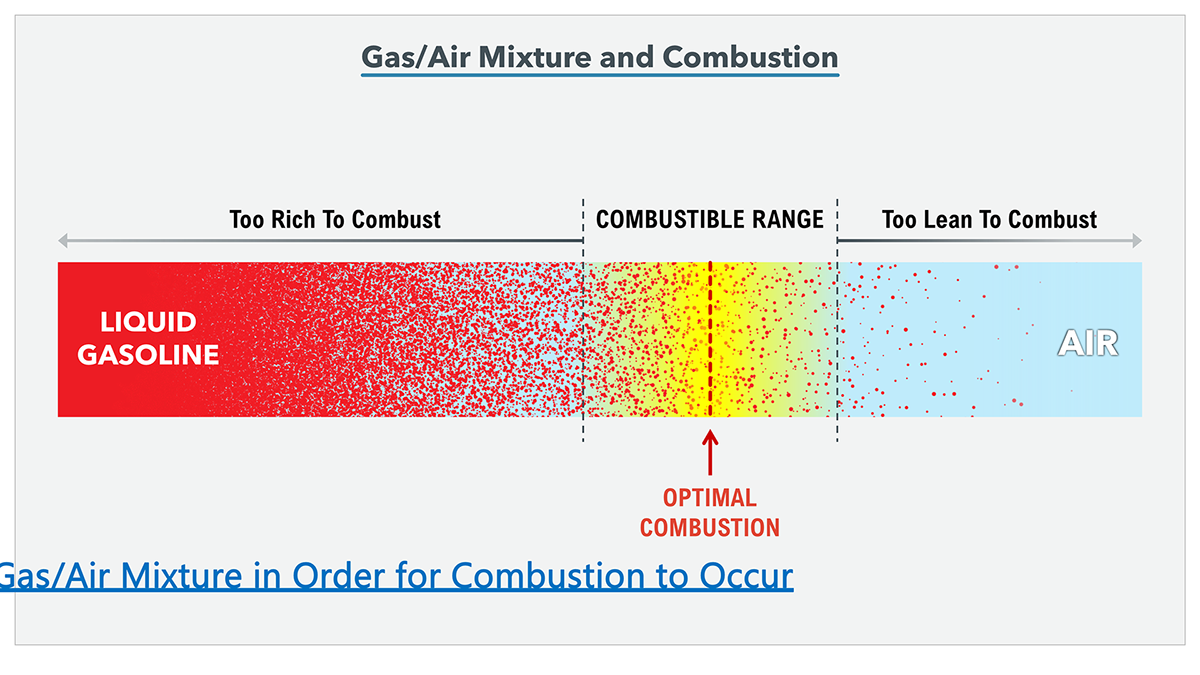 Gas/Air Mixture and Combustion

Too Rich To Combust

COMBUSTIBLE RANGE

Too Lean To Combust

LIQUID GASOLINE

AIR

OPTIMAL COMBUSTION

Gas/Air Mixture in Order for Combustion to Occur